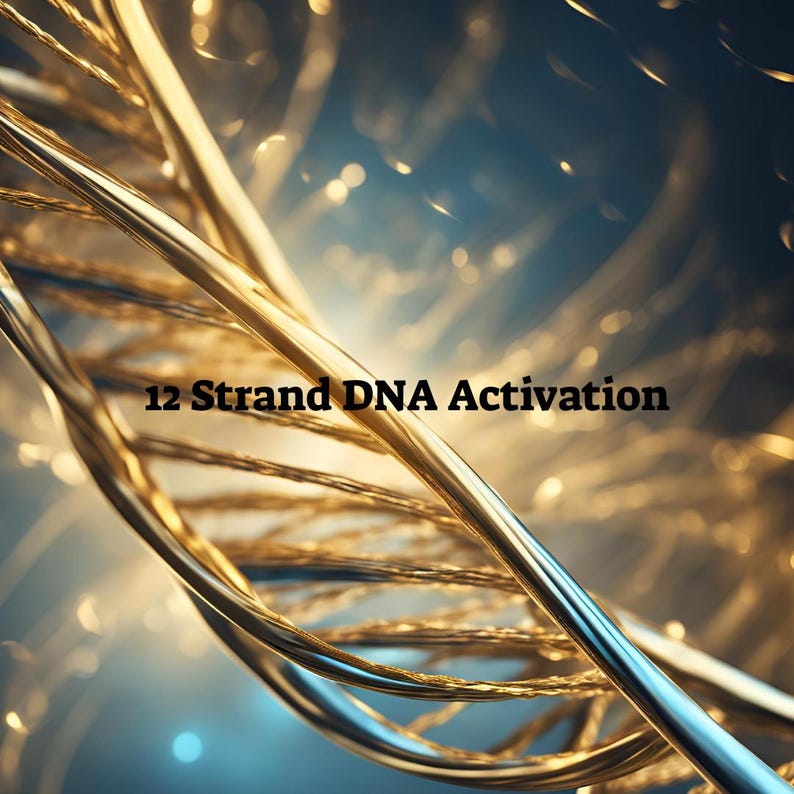 12 Strand DNA Activation